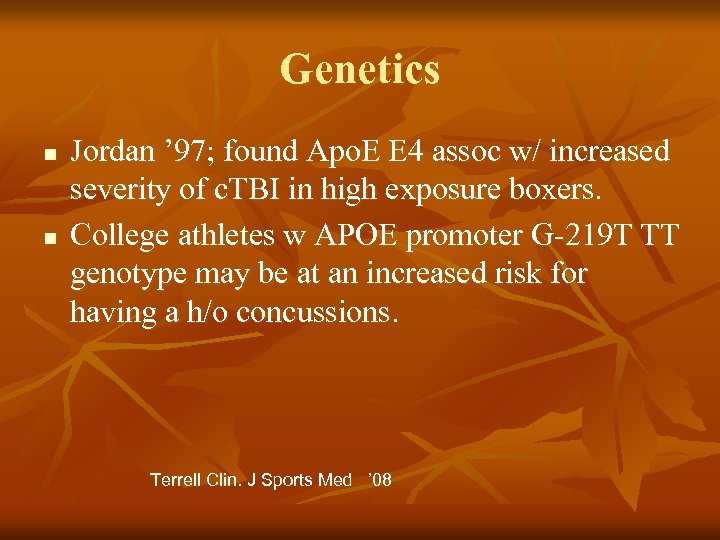 Genetics

■ Jordan ’97; found ApoE E4 assoc w/ increased severity of cTBI in high exposure boxers.

■ College athletes w APOE promoter G-219T TT genotype may be at an increased risk for having a h/o concussions.

Terrell Clin. J Sports Med ’08